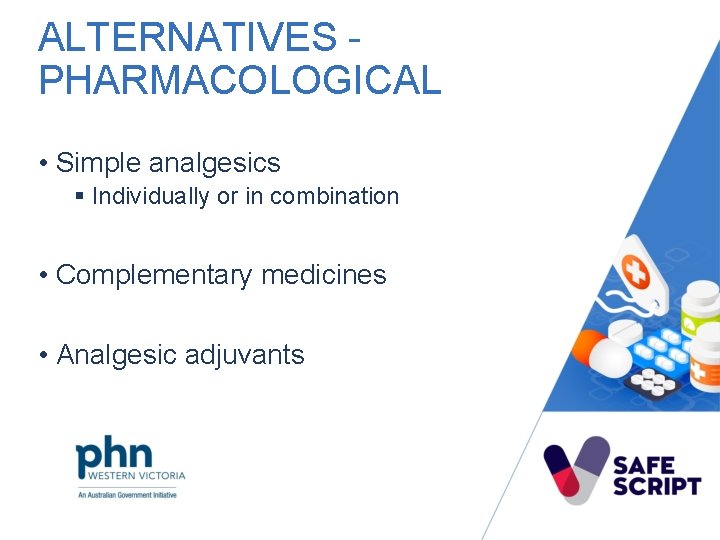 ALTERNATIVES - PHARMACOLOGICAL

• Simple analgesics
  ▪ Individually or in combination

• Complementary medicines

• Analgesic adjuvants

phn
WESTERN VICTORIA
An Australian Government Initiative

SAFE SCRIPT